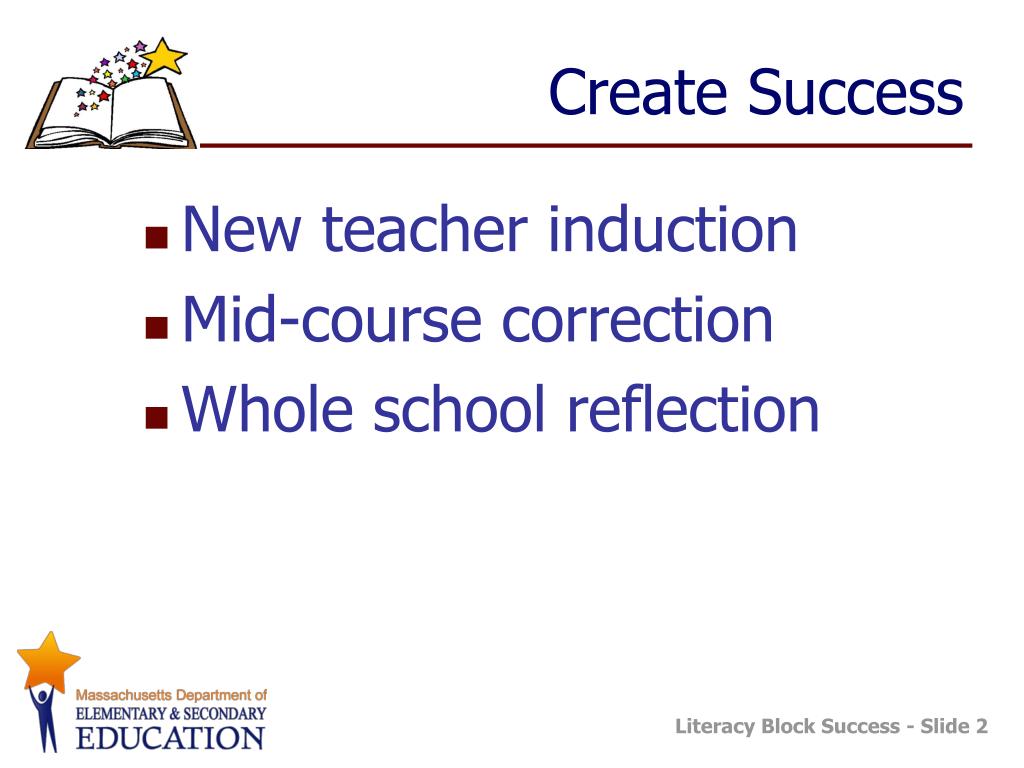 Create Success

- New teacher induction
- Mid-course correction
- Whole school reflection

Massachusetts Department of
ELEMENTARY & SECONDARY
EDUCATION

Literacy Block Success - Slide 2